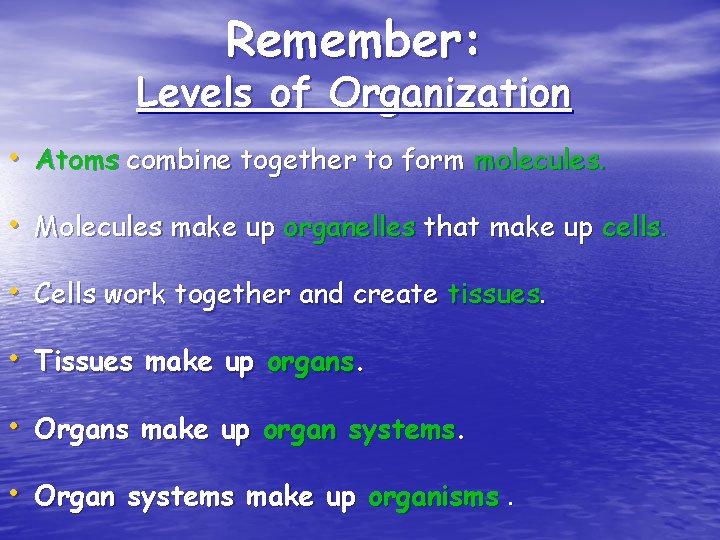 Remember:
Levels of Organization

• Atoms combine together to form molecules.

• Molecules make up organelles that make up cells.

• Cells work together and create tissues.

• Tissues make up organs.

• Organs make up organ systems.

• Organ systems make up organisms .